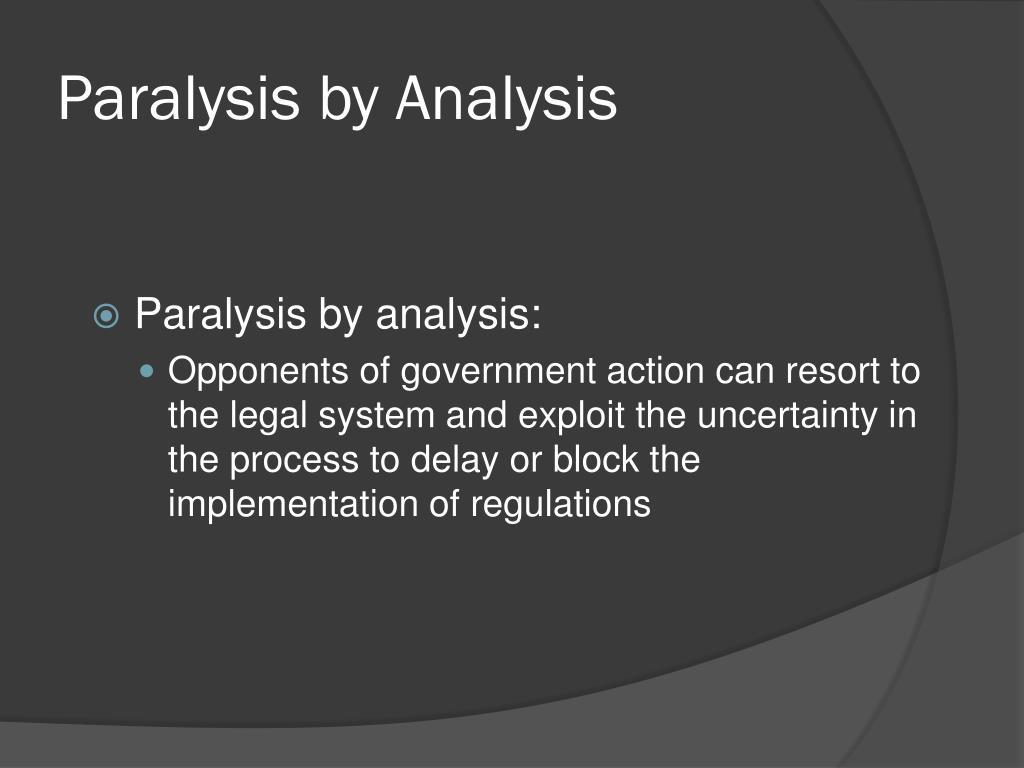 Paralysis by Analysis

Paralysis by analysis:

Opponents of government action can resort to the legal system and exploit the uncertainty in the process to delay or block the implementation of regulations